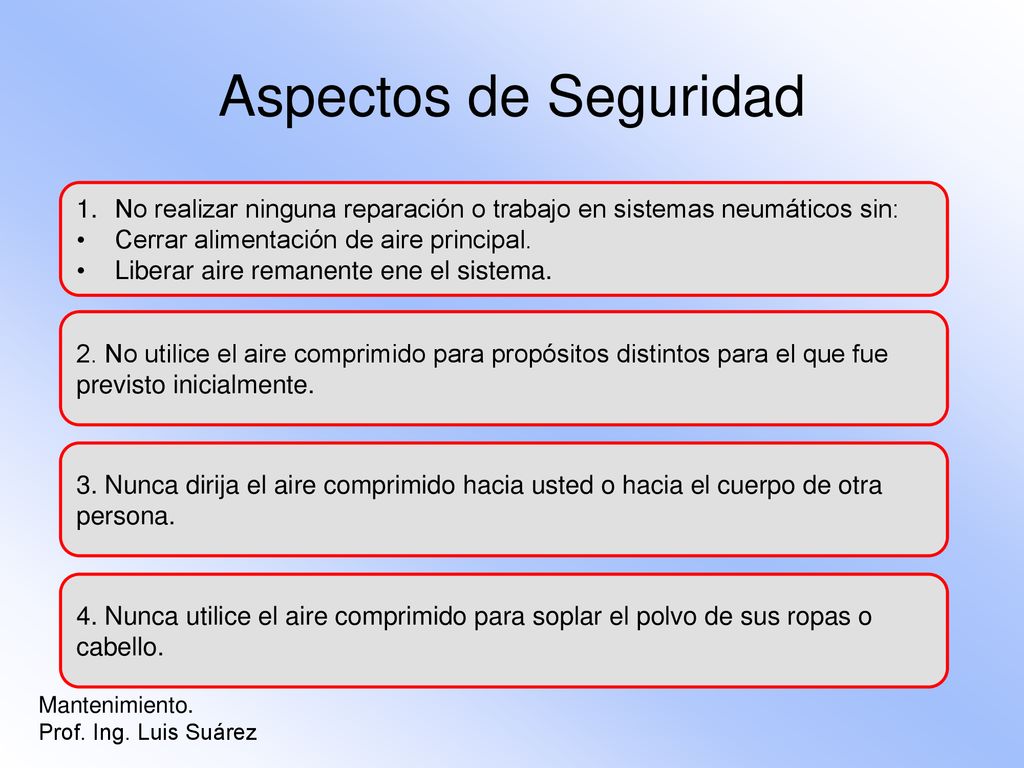 Aspectos de Seguridad

1. No realizar ninguna reparación o trabajo en sistemas neumáticos sin:
• Cerrar alimentación de aire principal.
• Liberar aire remanente ene el sistema.

2. No utilice el aire comprimido para propósitos distintos para el que fue previsto inicialmente.

3. Nunca dirija el aire comprimido hacia usted o hacia el cuerpo de otra persona.

4. Nunca utilice el aire comprimido para soplar el polvo de sus ropas o cabello.

Mantenimiento.
Prof. Ing. Luis Suárez